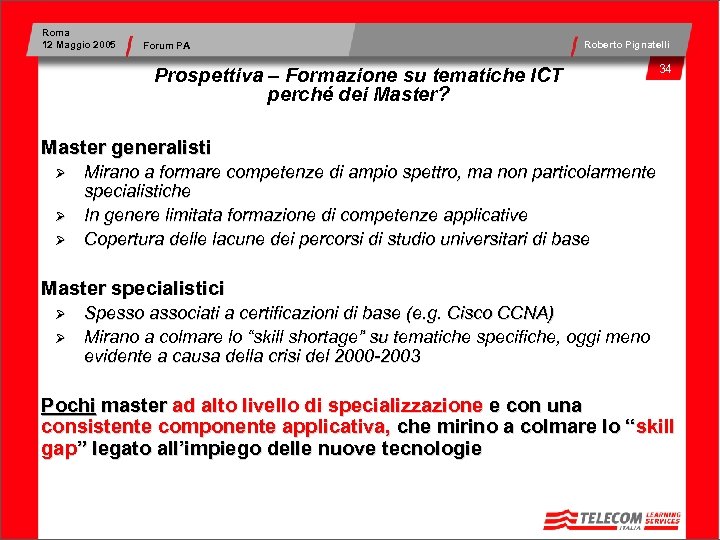 Roma
12 Maggio 2005

Forum PA

Roberto Pignatelli

34

Prospettiva – Formazione su tematiche ICT
perché dei Master?

Master generalisti

➢ Mirano a formare competenze di ampio spettro, ma non particolarmente specialistiche
➢ In genere limitata formazione di competenze applicative
➢ Copertura delle lacune dei percorsi di studio universitari di base

Master specialistici

➢ Spesso associati a certificazioni di base (e.g. Cisco CCNA)
➢ Mirano a colmare lo "skill shortage" su tematiche specifiche, oggi meno evidente a causa della crisi del 2000-2003

Pochi master ad alto livello di specializzazione e con una consistente componente applicativa, che mirino a colmare lo "skill gap" legato all'impiego delle nuove tecnologie

TELECOM ITALIA LEARNING SERVICES